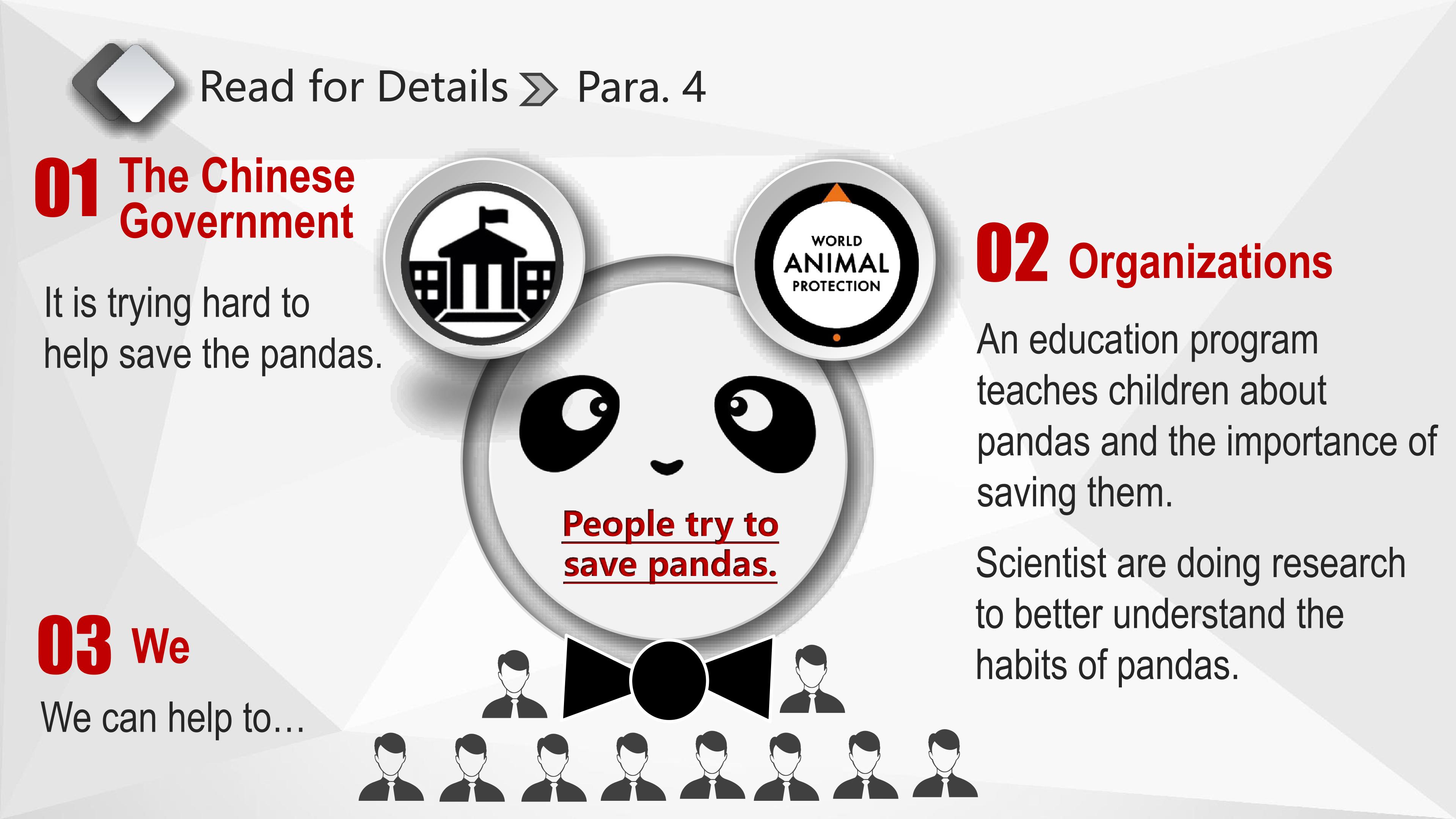 Read for Details Para. 4

01 The Chinese Government

It is trying hard to help save the pandas.

WORLD ANIMAL PROTECTION

02 Organizations

An education program teaches children about pandas and the importance of saving them.

Scientist are doing research to better understand the habits of pandas.

People try to save pandas.

03 We

We can help to…